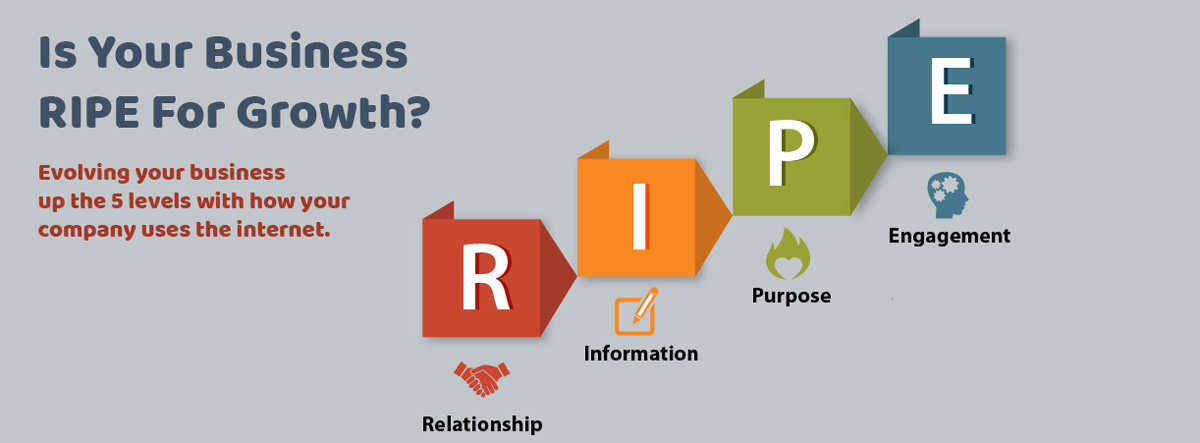 Is Your Business RIPE For Growth?

Evolving your business up the 5 levels with how your company uses the internet.

R

Relationship

I

Information

P

Purpose

E

Engagement